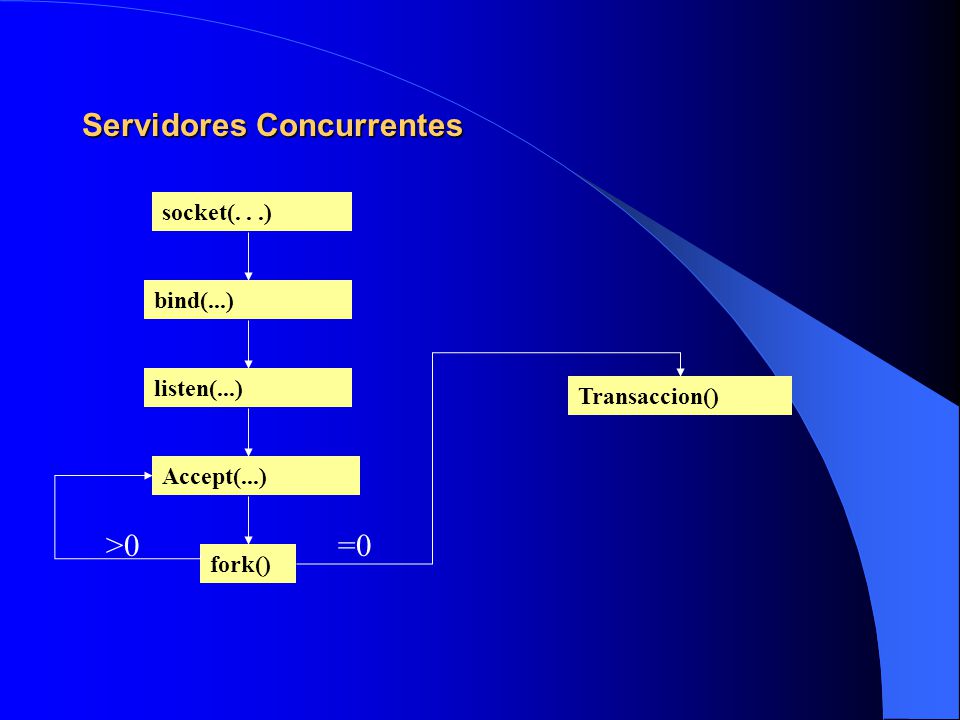 Servidores Concurrentes

socket(. . .)

bind(...)

listen(...)

Accept(...)

>0

fork()

=0

Transaccion()